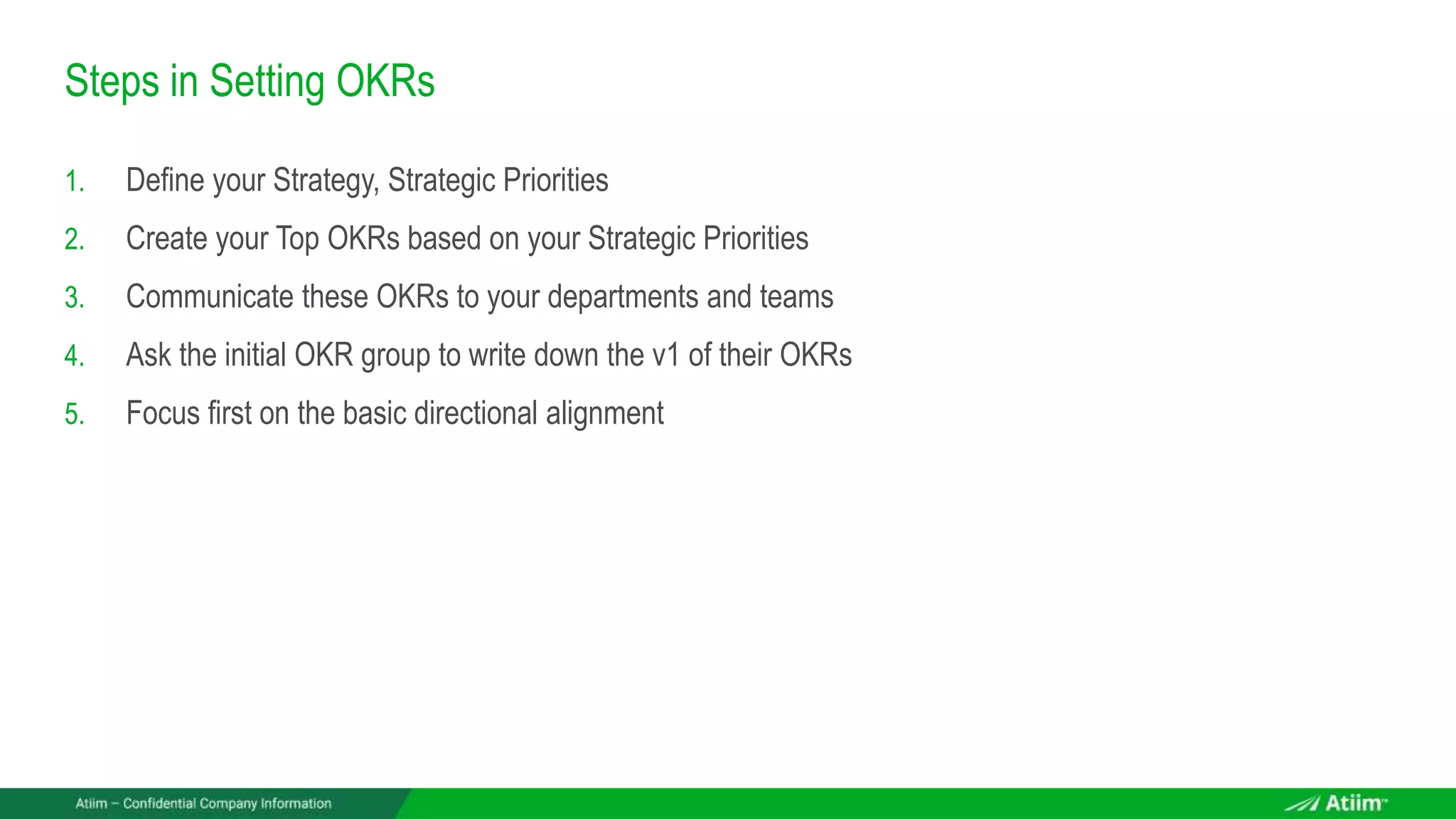 Steps in Setting OKRs

1. Define your Strategy, Strategic Priorities
2. Create your Top OKRs based on your Strategic Priorities
3. Communicate these OKRs to your departments and teams
4. Ask the initial OKR group to write down the v1 of their OKRs
5. Focus first on the basic directional alignment

Atiim – Confidential Company Information

Atiim™